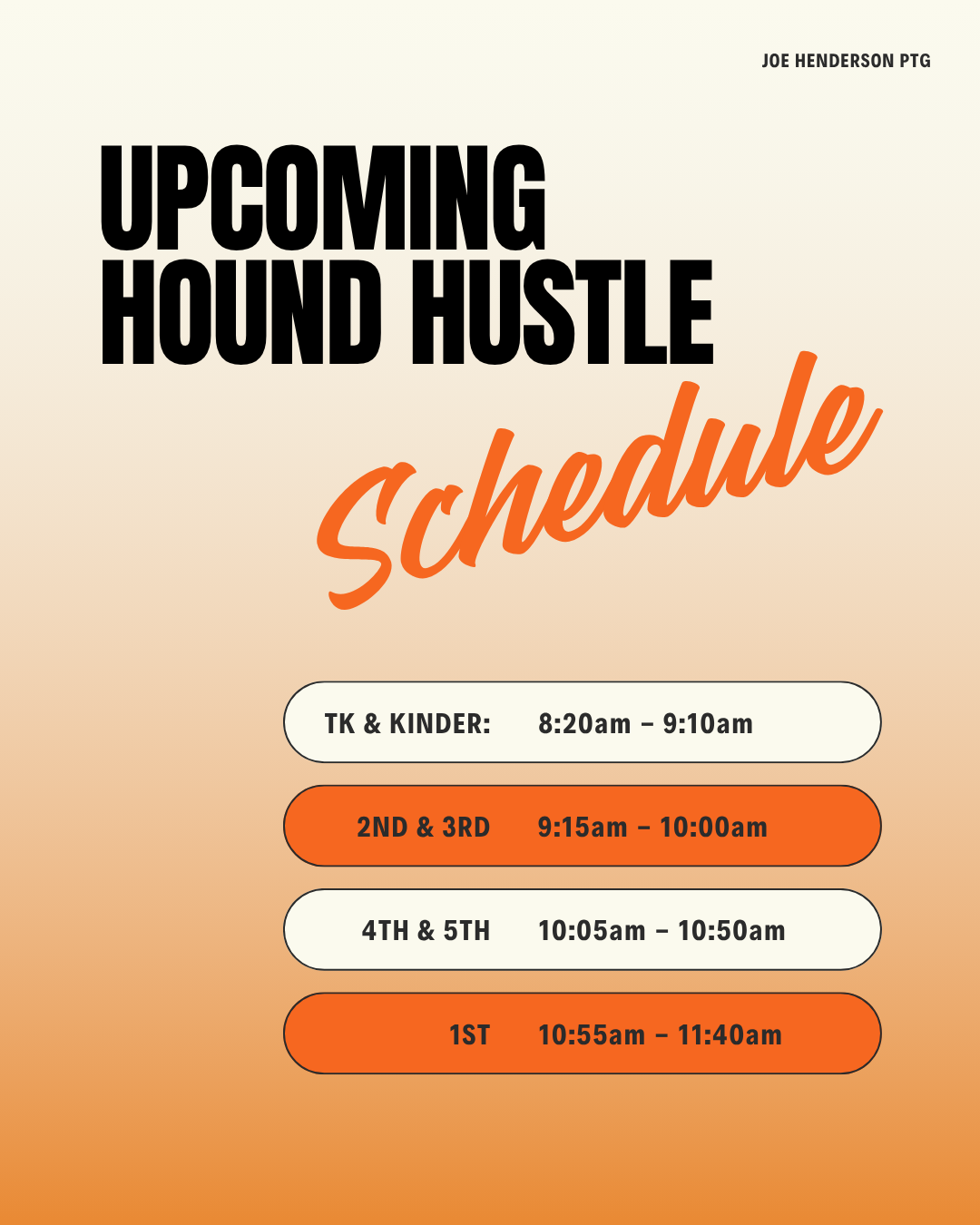 JOE HENDERSON PTG

UPCOMING HOUND HUSTLE

Schedule

TK & KINDER: 8:20am – 9:10am

2ND & 3RD 9:15am – 10:00am

4TH & 5TH 10:05am – 10:50am

1ST 10:55am – 11:40am